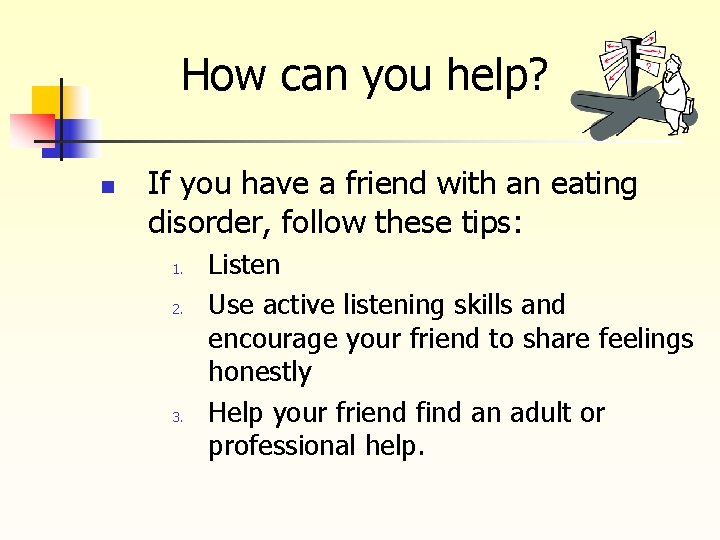 How can you help?

If you have a friend with an eating disorder, follow these tips:

1. Listen
2. Use active listening skills and encourage your friend to share feelings honestly
3. Help your friend find an adult or professional help.